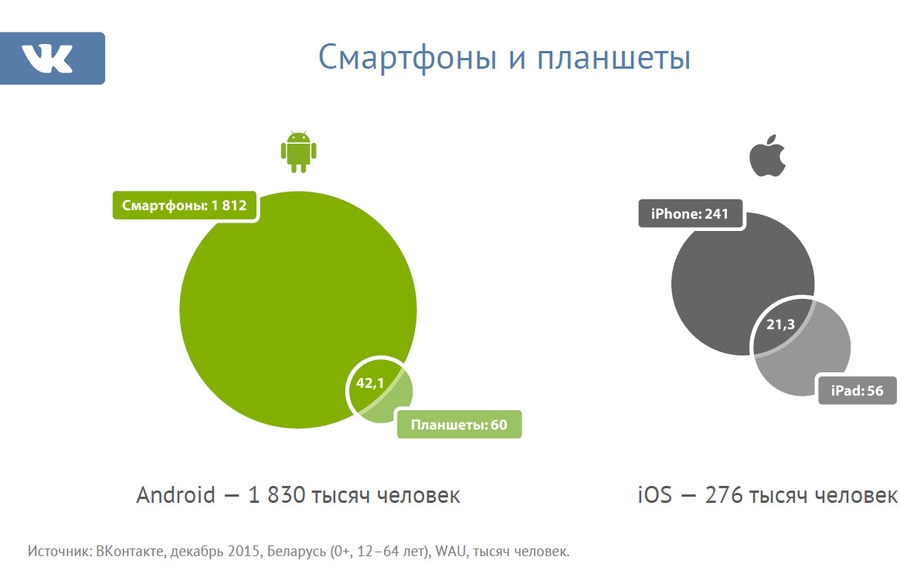 Смартфоны и планшеты

Смартфоны: 1 812

42,1

Планшеты: 60

Android — 1 830 тысяч человек

iPhone: 241

21,3

iPad: 56

iOS — 276 тысяч человек

Источник: ВКонтакте, декабрь 2015, Беларусь (0+, 12–64 лет), WAU, тысяч человек.